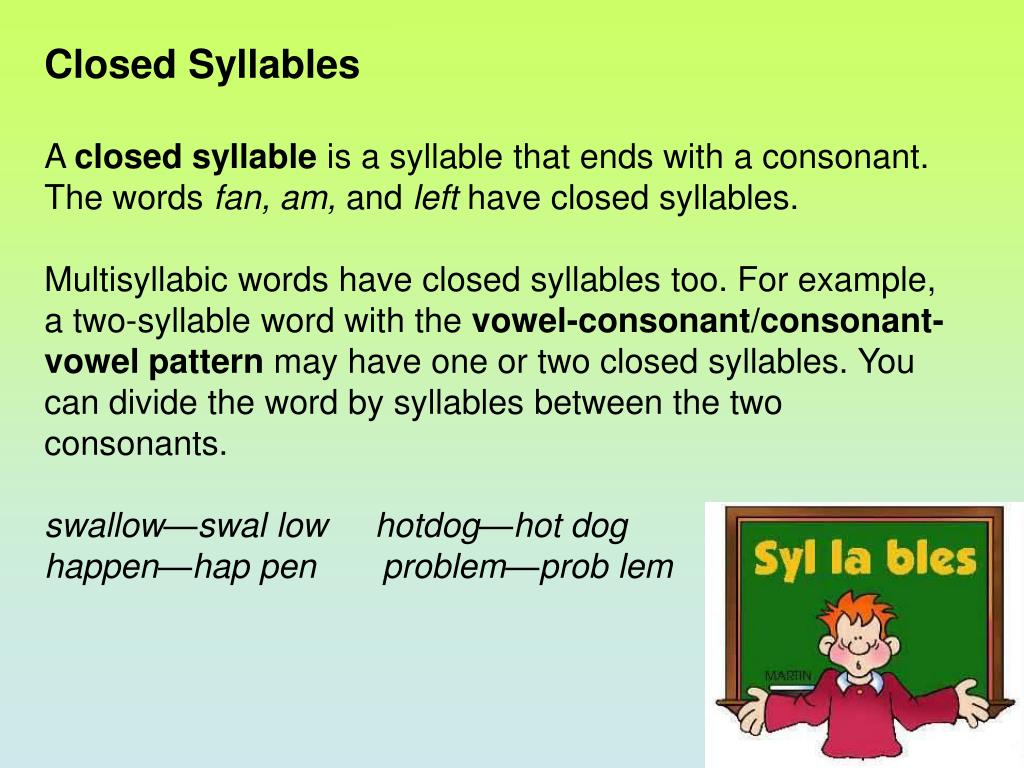 Closed Syllables

A closed syllable is a syllable that ends with a consonant. The words fan, am, and left have closed syllables.

Multisyllabic words have closed syllables too. For example, a two-syllable word with the vowel-consonant/consonant-vowel pattern may have one or two closed syllables. You can divide the word by syllables between the two consonants.

swallow—swal low hotdog—hot dog
happen—hap pen problem—prob lem

Syl la bles

MARTIN